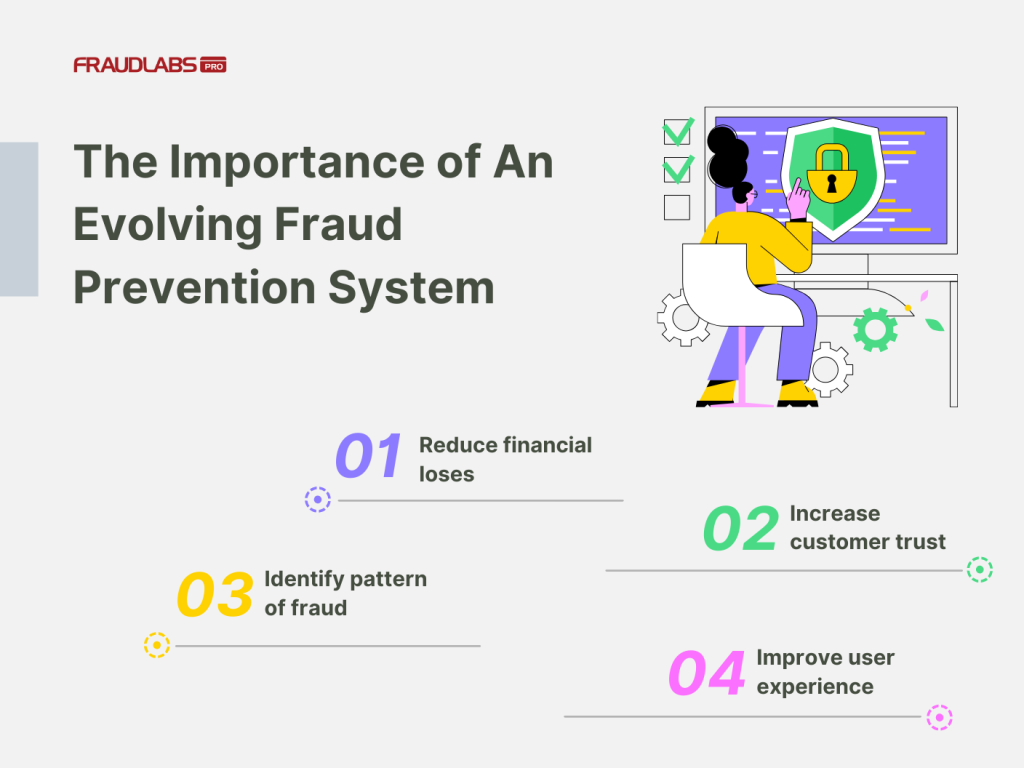 FRAUDLABS PRO

The Importance of An Evolving Fraud Prevention System

01 Reduce financial loses

02 Increase customer trust

03 Identify pattern of fraud

04 Improve user experience